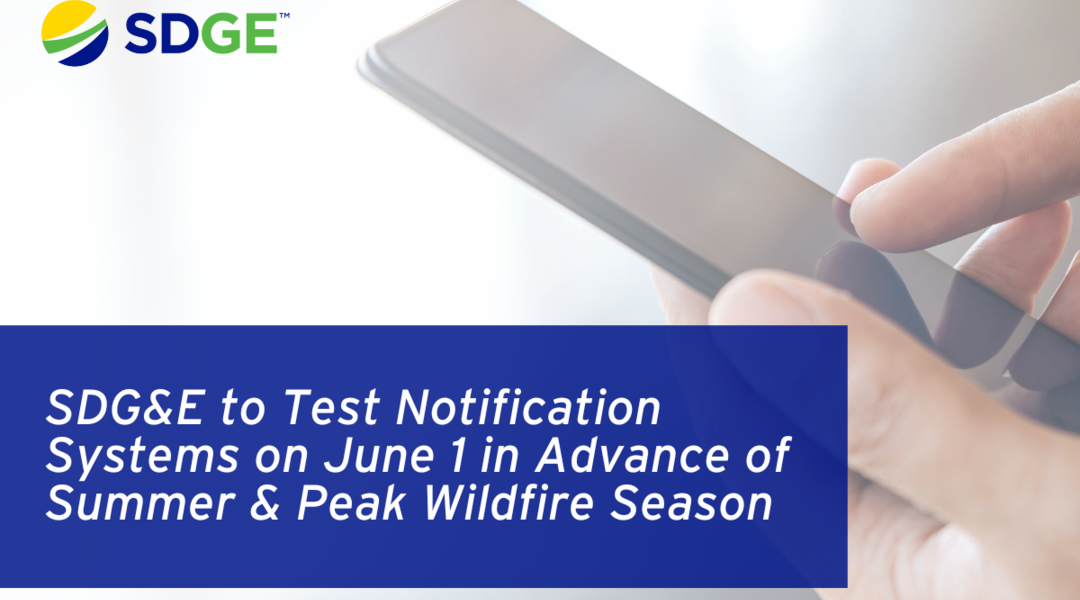 SDGE™

SDG&E to Test Notification Systems on June 1 in Advance of Summer & Peak Wildfire Season